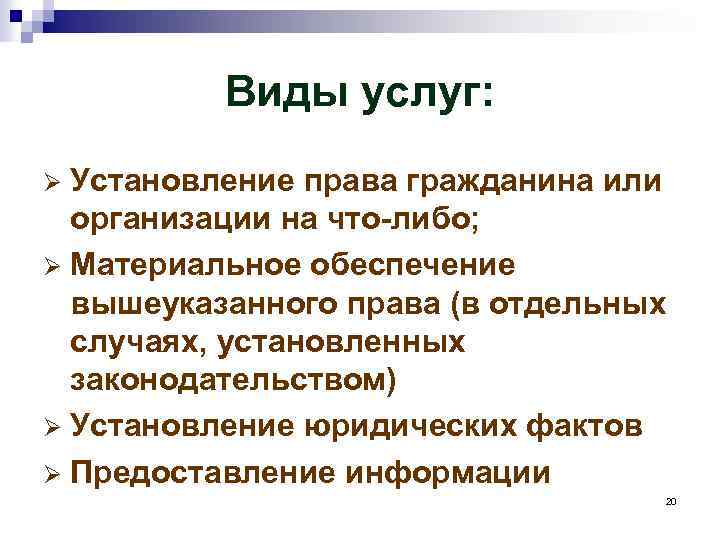 Виды услуг:

➢ Установление права гражданина или организации на что-либо;

➢ Материальное обеспечение вышеуказанного права (в отдельных случаях, установленных законодательством)

➢ Установление юридических фактов

➢ Предоставление информации

20